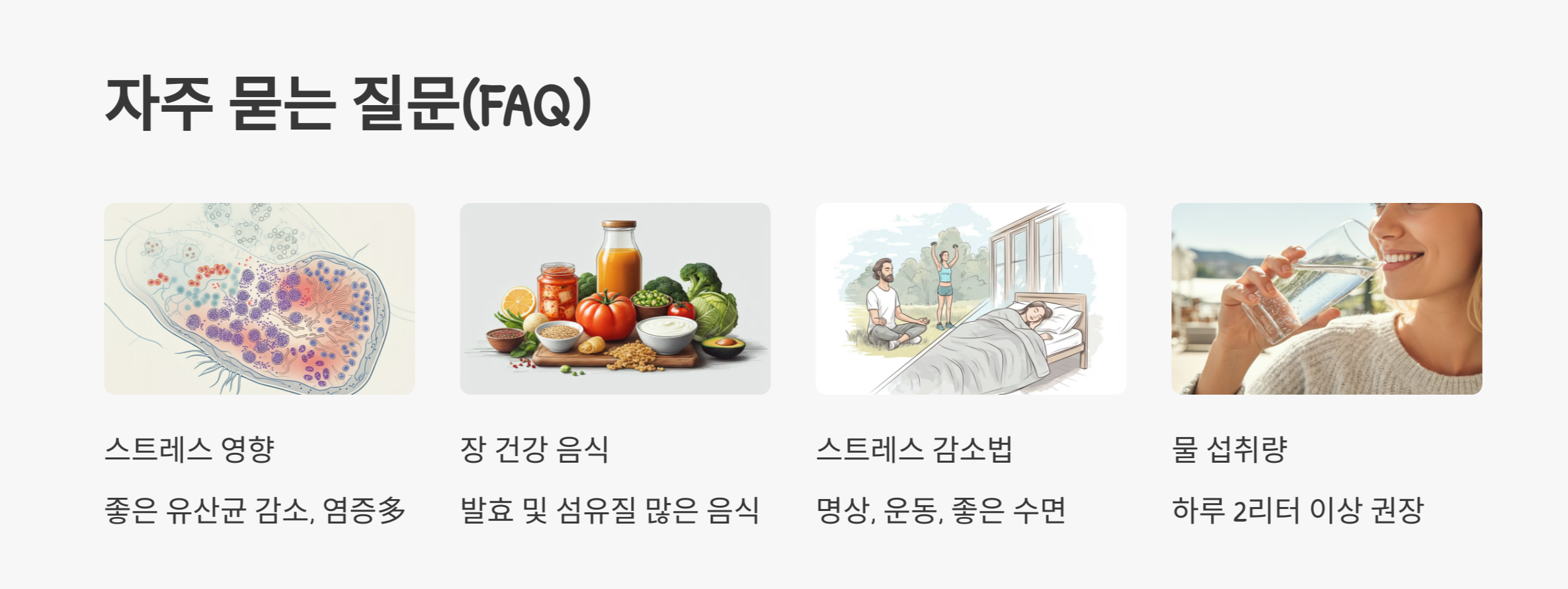 자주 묻는 질문(FAQ)

스트레스 영향

좋은 유산균 감소, 염증多

장 건강 음식

발효 및 섬유질 많은 음식

스트레스 감소법

명상, 운동, 좋은 수면

물 섭취량

하루 2리터 이상 권장